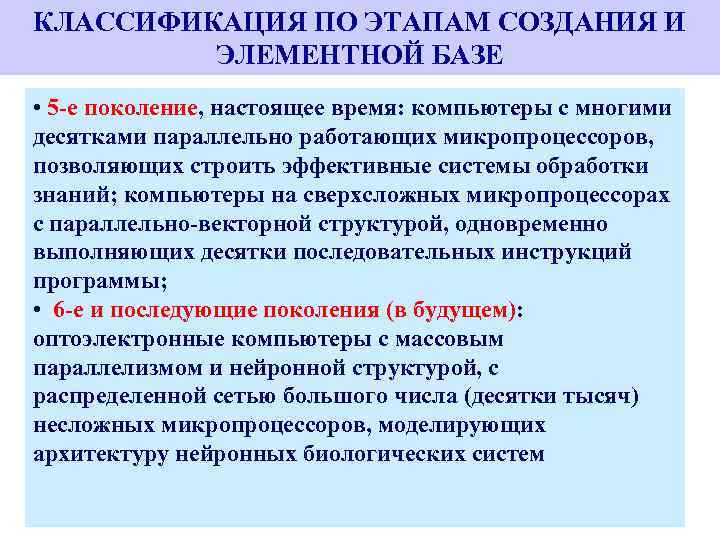 КЛАССИФИКАЦИЯ ПО ЭТАПАМ СОЗДАНИЯ И ЭЛЕМЕНТНОЙ БАЗЕ

• 5-е поколение, настоящее время: компьютеры с многими десятками параллельно работающих микропроцессоров, позволяющих строить эффективные системы обработки знаний; компьютеры на сверхсложных микропроцессорах с параллельно-векторной структурой, одновременно выполняющих десятки последовательных инструкций программы;
• 6-е и последующие поколения (в будущем): оптоэлектронные компьютеры с массовым параллелизмом и нейронной структурой, с распределенной сетью большого числа (десятки тысяч) несложных микропроцессоров, моделирующих архитектуру нейронных биологических систем